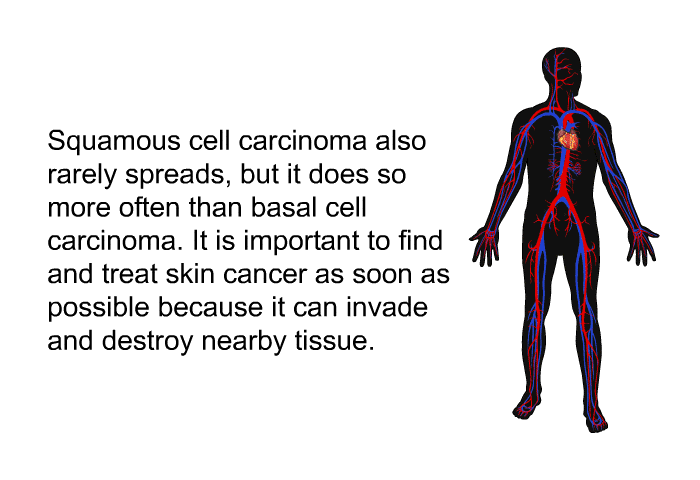 Squamous cell carcinoma also rarely spreads, but it does so more often than basal cell carcinoma. It is important to find and treat skin cancer as soon as possible because it can invade and destroy nearby tissue.